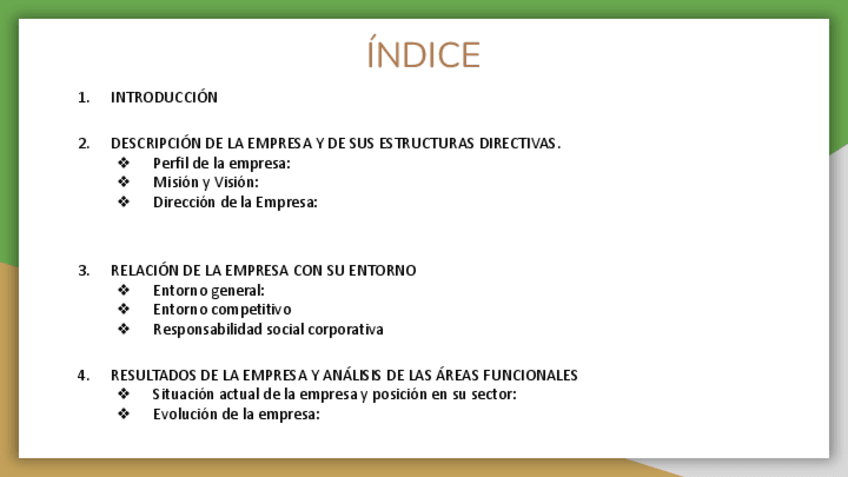 ÍNDICE

1. INTRODUCCIÓN

2. DESCRIPCIÓN DE LA EMPRESA Y DE SUS ESTRUCTURAS DIRECTIVAS.
❖ Perfil de la empresa:
❖ Misión y Visión:
❖ Dirección de la Empresa:

3. RELACIÓN DE LA EMPRESA CON SU ENTORNO
❖ Entorno general:
❖ Entorno competitivo
❖ Responsabilidad social corporativa

4. RESULTADOS DE LA EMPRESA Y ANÁLISIS DE LAS ÁREAS FUNCIONALES
❖ Situación actual de la empresa y posición en su sector:
❖ Evolución de la empresa: